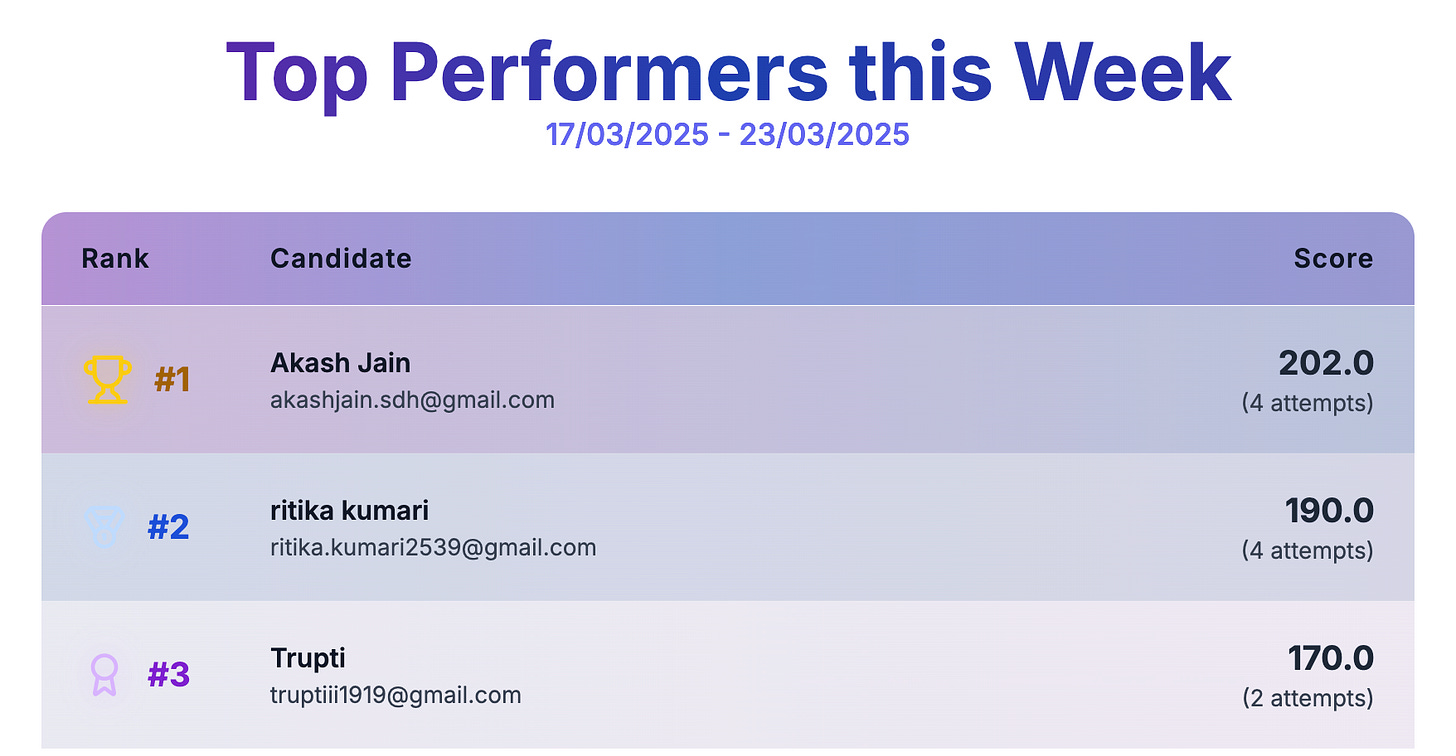 Top Performers this Week
17/03/2025 - 23/03/2025

| Rank | Candidate | Score |
|---|---|---|
| #1 | Akash Jain akashjain.sdh@gmail.com | 202.0 (4 attempts) |
| #2 | ritika kumari ritika.kumari2539@gmail.com | 190.0 (4 attempts) |
| #3 | Trupti truptiii1919@gmail.com | 170.0 (2 attempts) |